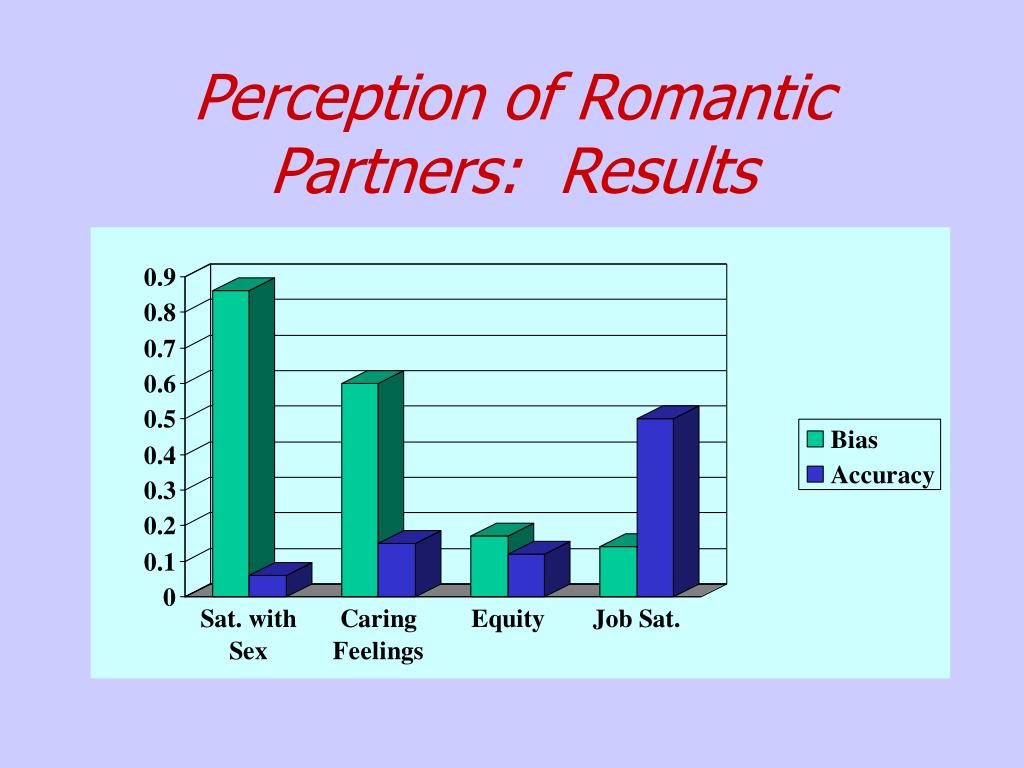 Perception of Romantic Partners: Results

0.9
0.8
0.7
0.6
0.5
0.4
0.3
0.2
0.1
0

Sat. with Sex
Caring Feelings
Equity
Job Sat.

Bias
Accuracy